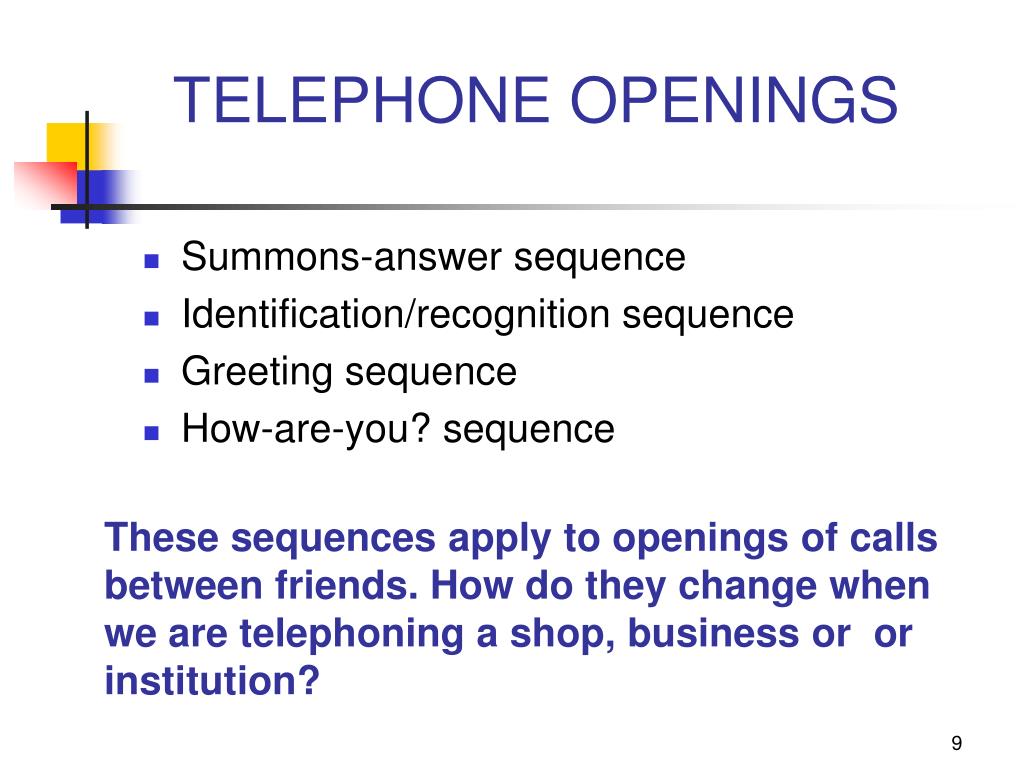 TELEPHONE OPENINGS

- Summons-answer sequence
- Identification/recognition sequence
- Greeting sequence
- How-are-you? sequence

These sequences apply to openings of calls between friends. How do they change when we are telephoning a shop, business or or institution?

9